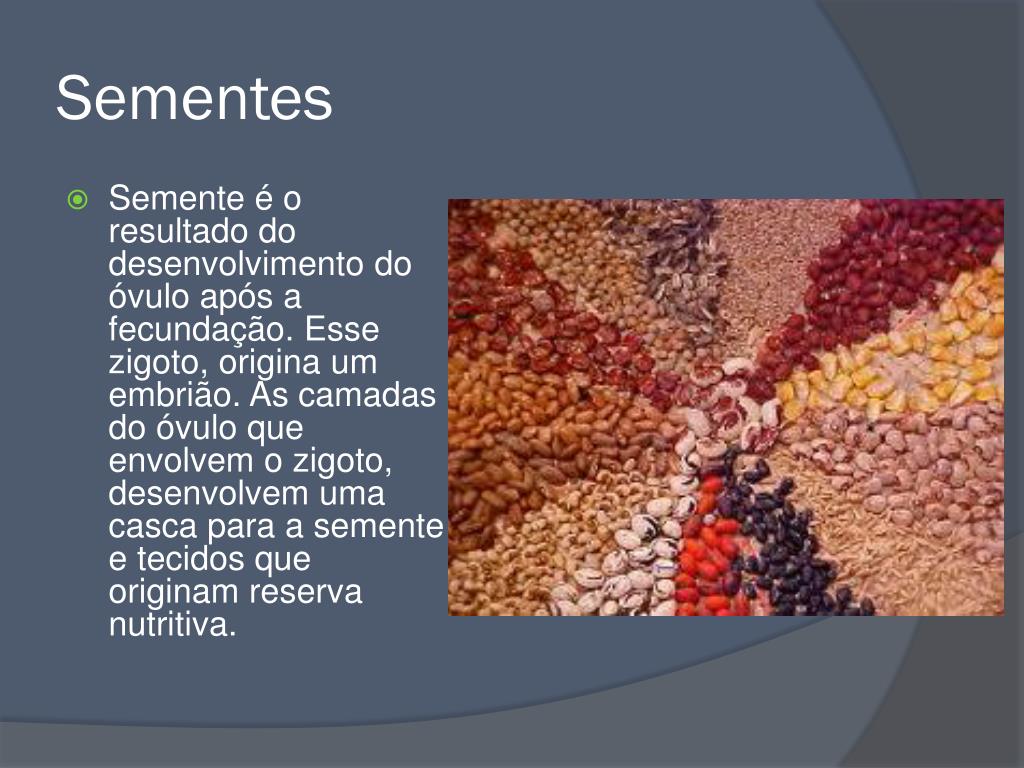 Sementes

Semente é o resultado do desenvolvimento do óvulo após a fecundação. Esse zigoto, origina um embrião. As camadas do óvulo que envolvem o zigoto, desenvolvem uma casca para a semente e tecidos que originam reserva nutritiva.